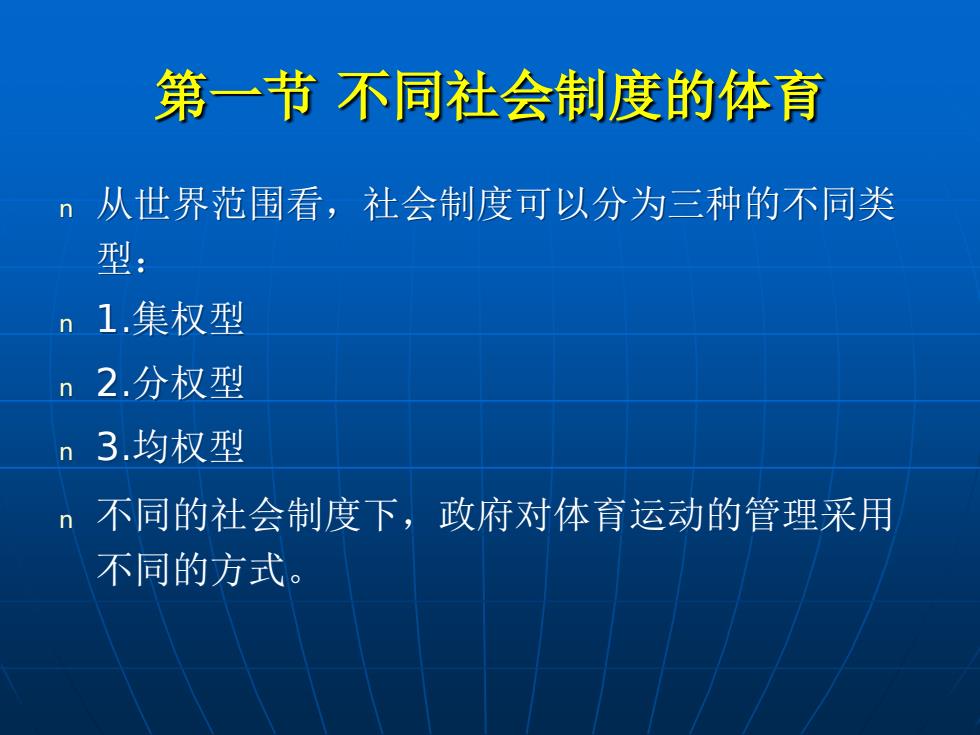 第一节 不同社会制度的体育

n 从世界范围看，社会制度可以分为三种的不同类型：

n 1.集权型

n 2.分权型

n 3.均权型

n 不同的社会制度下，政府对体育运动的管理采用不同的方式。